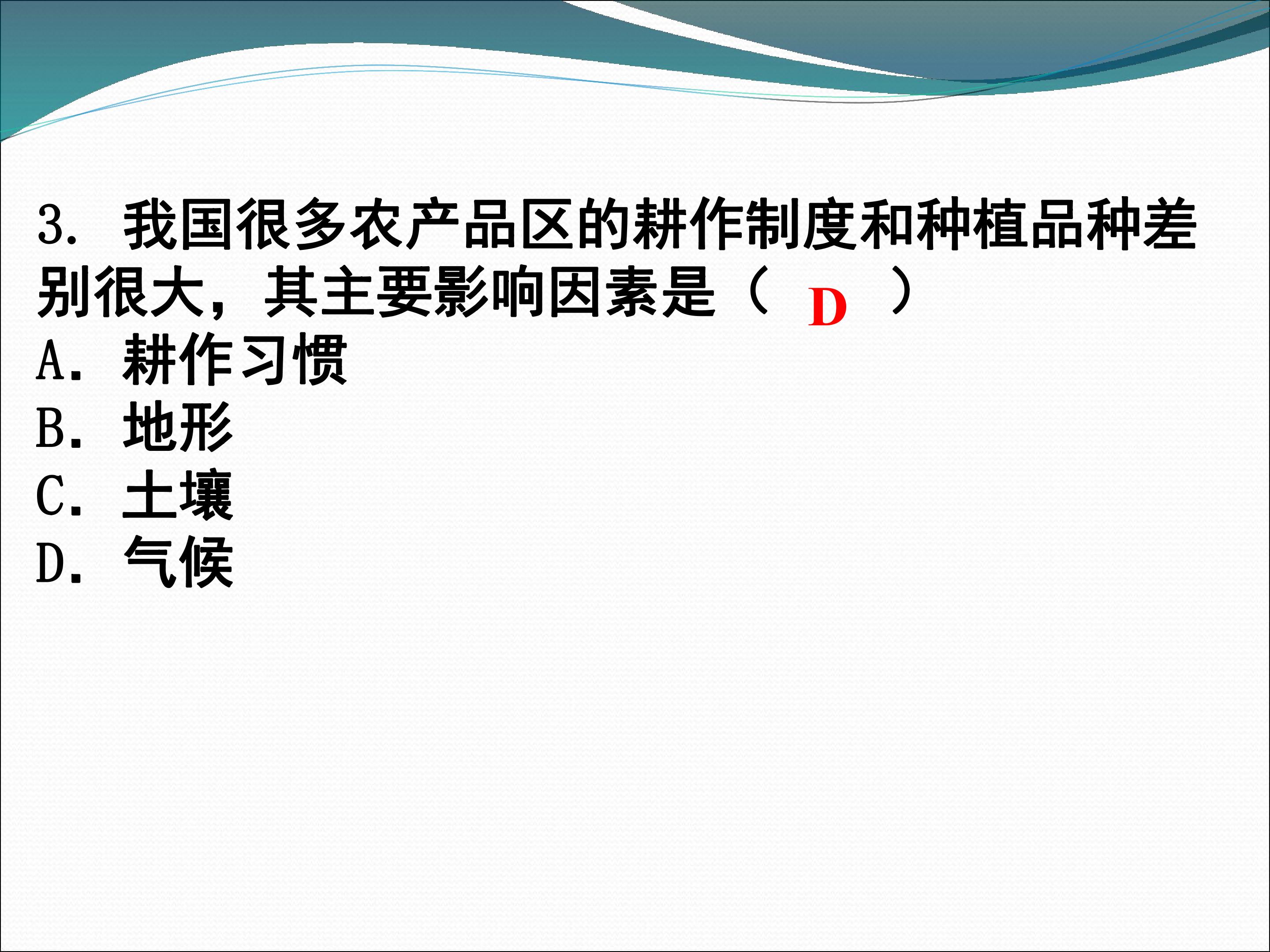 3. 我国很多农产品区的耕作制度和种植品种差别很大，其主要影响因素是（ D ）
A. 耕作习惯
B. 地形
C. 土壤
D. 气候